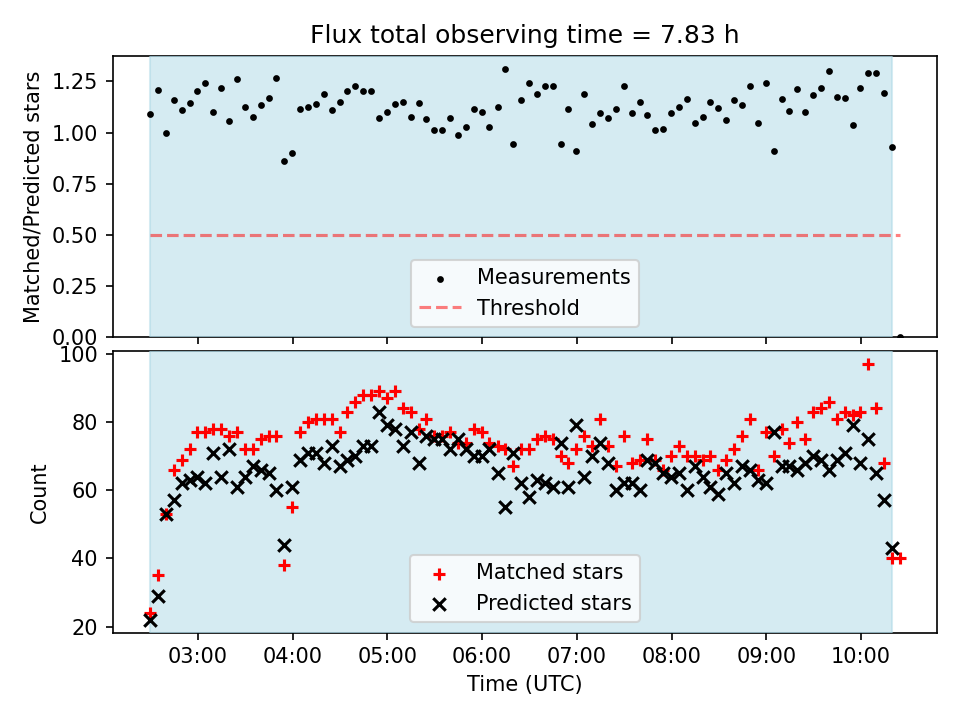 Flux total observing time = 7.83 h

Matched/Predicted stars

1.25
1.00
0.75
0.50
0.25
0.00

Measurements
Threshold

Count

100
80
60
40
20

Matched stars
Predicted stars

03:00
04:00
05:00
06:00
07:00
08:00
09:00
10:00

Time (UTC)